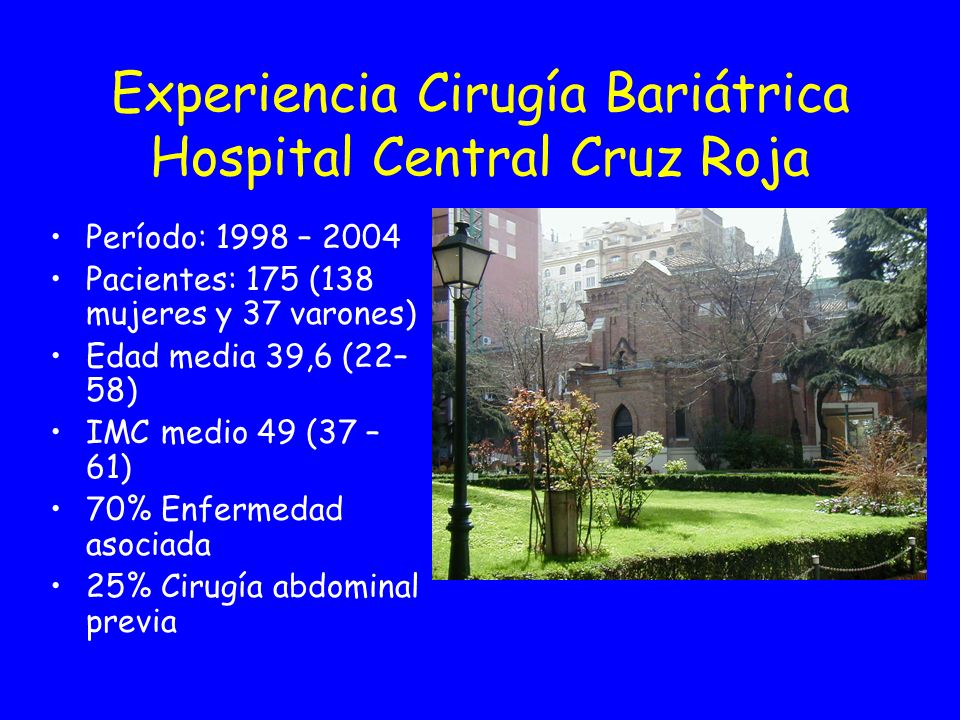 Experiencia Cirugía Bariátrica
Hospital Central Cruz Roja

• Período: 1998 – 2004
• Pacientes: 175 (138 mujeres y 37 varones)
• Edad media 39,6 (22–58)
• IMC medio 49 (37 – 61)
• 70% Enfermedad asociada
• 25% Cirugía abdominal previa